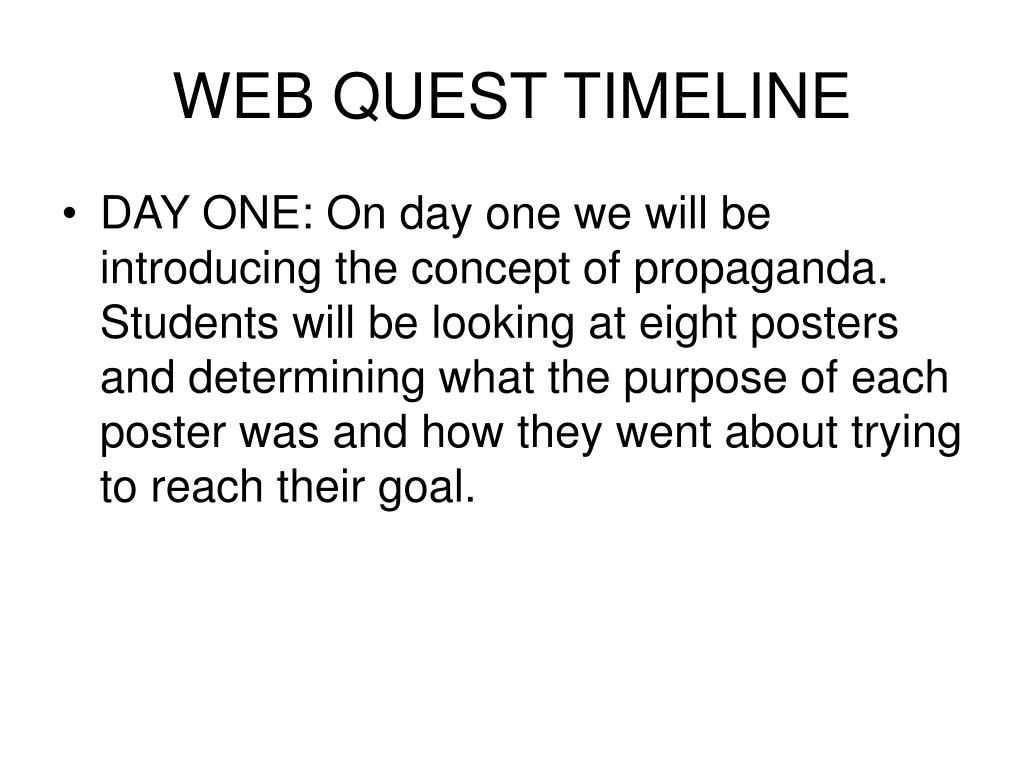 WEB QUEST TIMELINE

• DAY ONE: On day one we will be introducing the concept of propaganda. Students will be looking at eight posters and determining what the purpose of each poster was and how they went about trying to reach their goal.